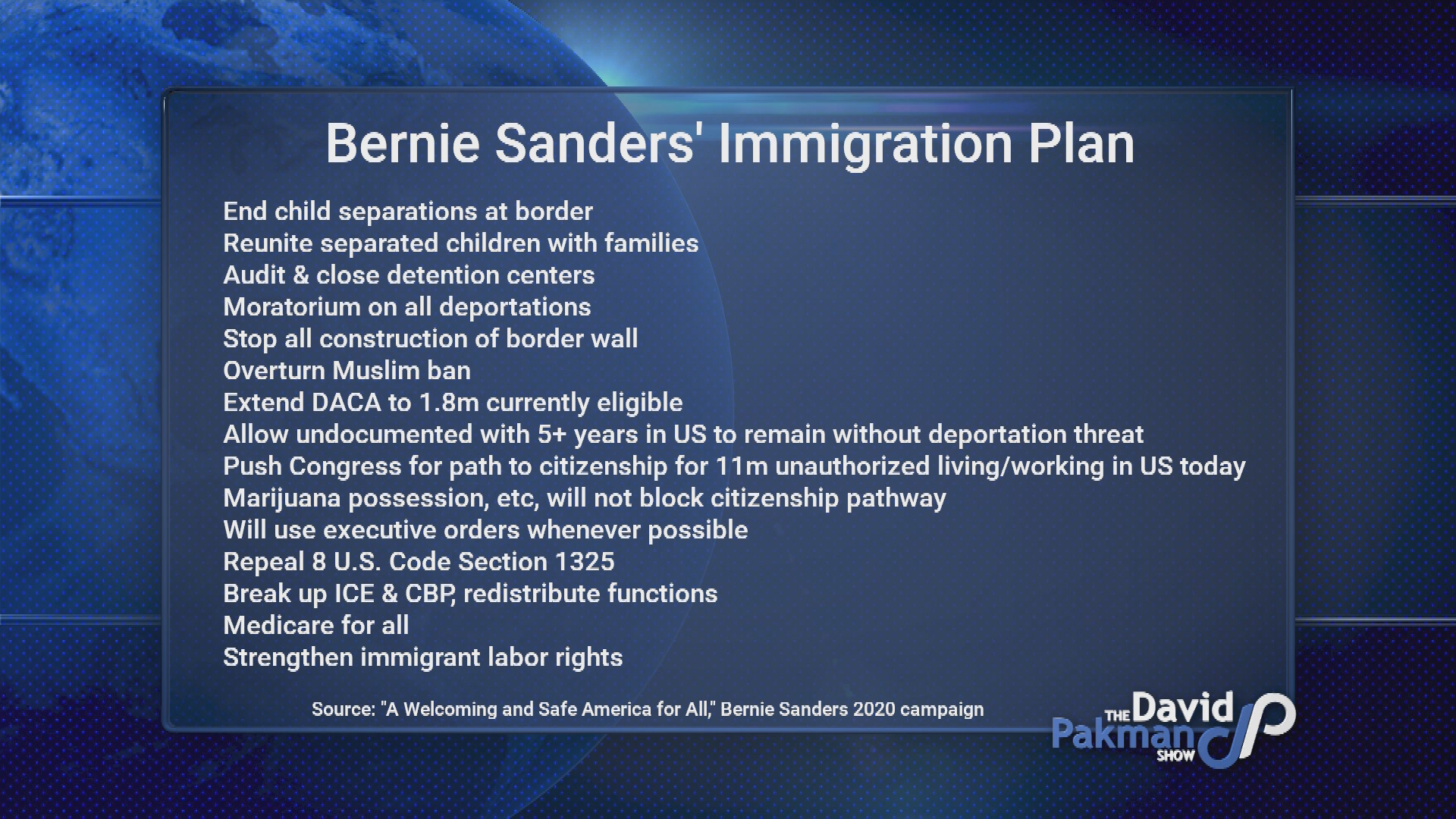 Bernie Sanders' Immigration Plan

End child separations at border
Reunite separated children with families
Audit & close detention centers
Moratorium on all deportations
Stop all construction of border wall
Overturn Muslim ban
Extend DACA to 1.8m currently eligible
Allow undocumented with 5+ years in US to remain without deportation threat
Push Congress for path to citizenship for 11m unauthorized living/working in US today
Marijuana possession, etc, will not block citizenship pathway
Will use executive orders whenever possible
Repeal 8 U.S. Code Section 1325
Break up ICE & CBP, redistribute functions
Medicare for all
Strengthen immigrant labor rights

Source: "A Welcoming and Safe America for All," Bernie Sanders 2020 campaign

THE David Pakman SHOW